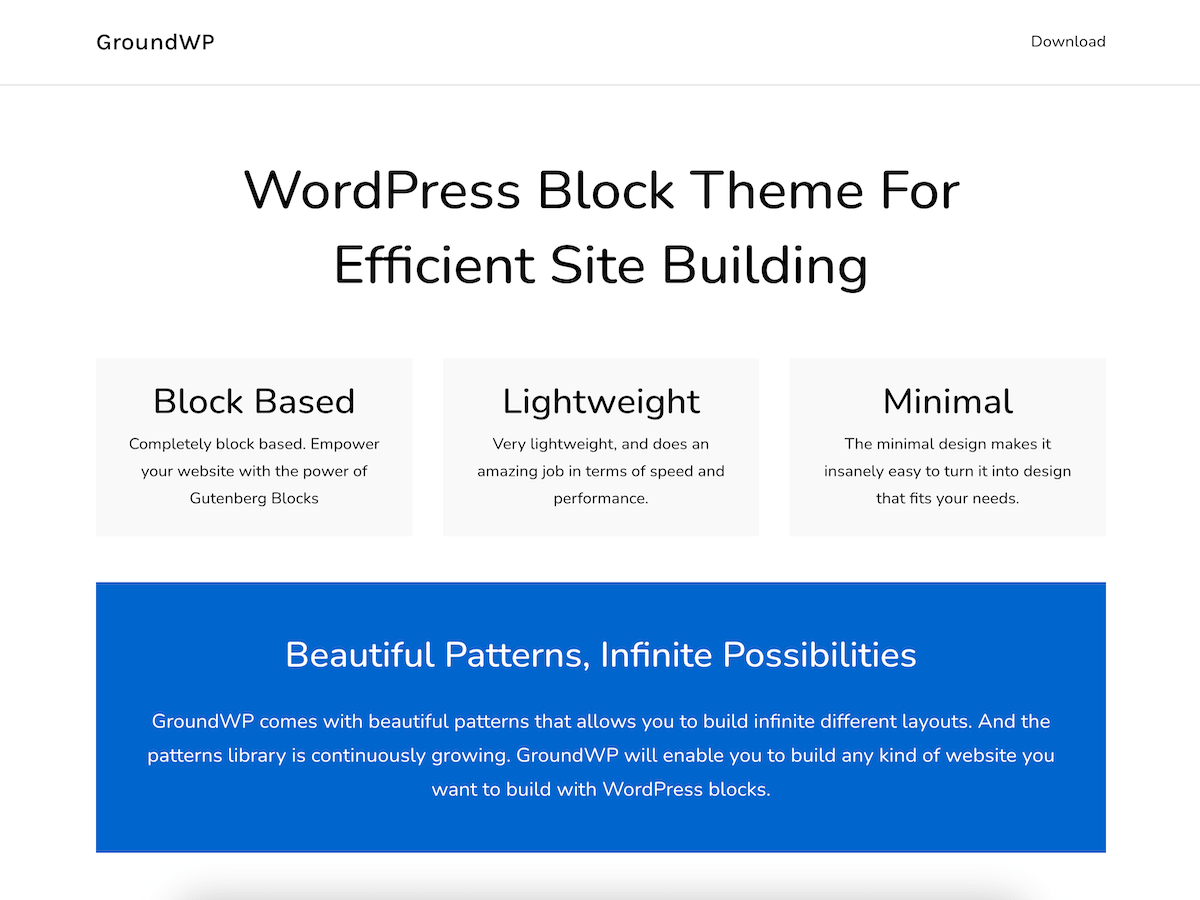 GroundWP

Download

WordPress Block Theme For Efficient Site Building

Block Based

Completely block based. Empower your website with the power of Gutenberg Blocks

Lightweight

Very lightweight, and does an amazing job in terms of speed and performance.

Minimal

The minimal design makes it insanely easy to turn it into design that fits your needs.

Beautiful Patterns, Infinite Possibilities

GroundWP comes with beautiful patterns that allows you to build infinite different layouts. And the patterns library is continuously growing. GroundWP will enable you to build any kind of website you want to build with WordPress blocks.